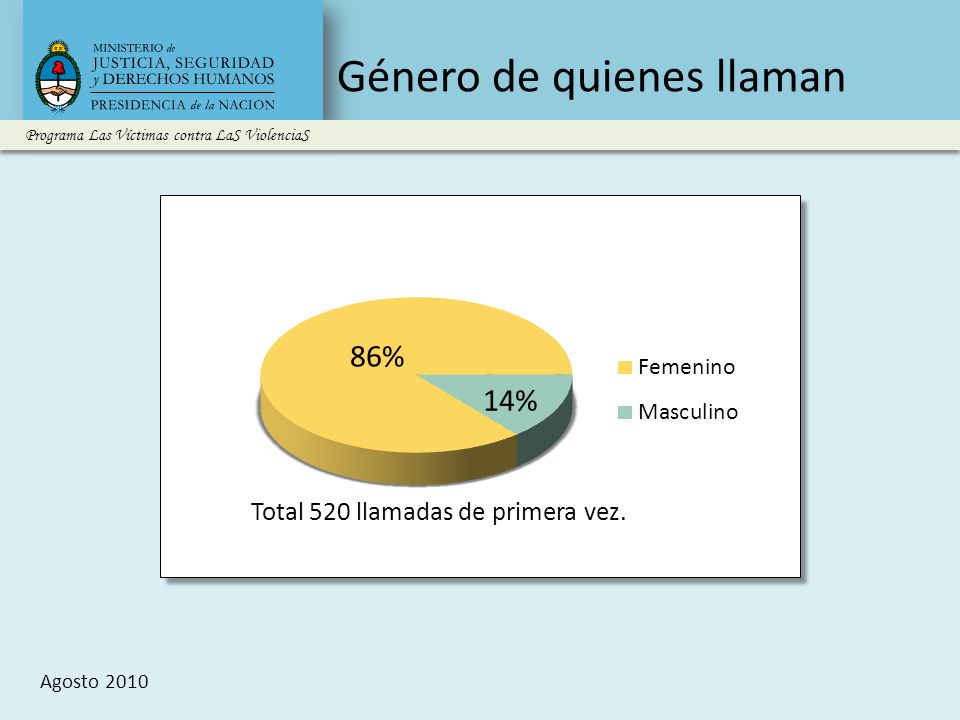 MINISTERIO de
JUSTICIA, SEGURIDAD
y DERECHOS HUMANOS
PRESIDENCIA de la NACION

Género de quienes llaman

Programa Las Víctimas contra LaS ViolenciaS

86%

14%

Femenino

Masculino

Total 520 llamadas de primera vez.

Agosto 2010